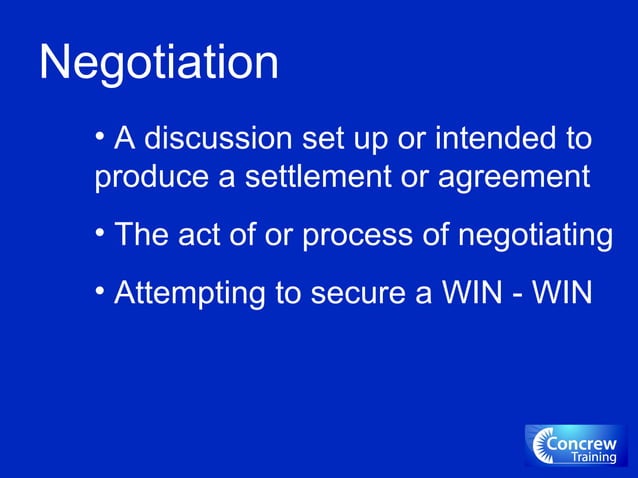 Negotiation

• A discussion set up or intended to produce a settlement or agreement

• The act of or process of negotiating

• Attempting to secure a WIN - WIN

Concrew Training